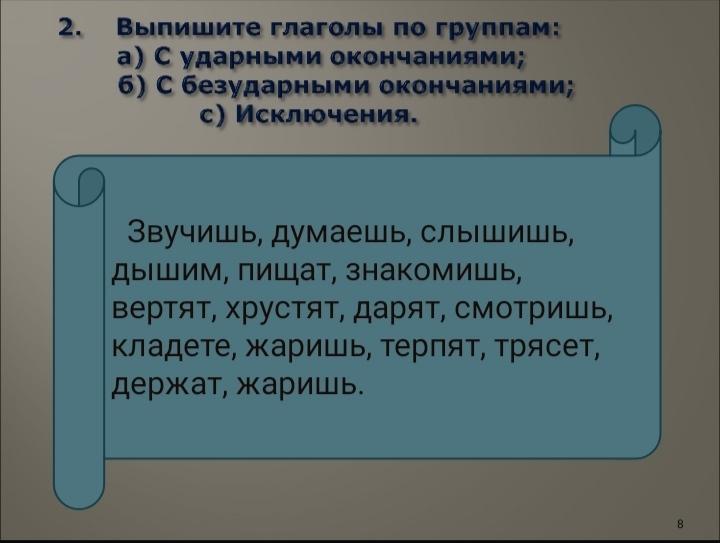 2. Выпишите глаголы по группам:
а) С ударными окончаниями;
б) С безударными окончаниями;
с) Исключения.

Звучишь, думаешь, слышишь, дышим, пищат, знакомишь, вертят, хрустят, дарят, смотришь, кладете, жаришь, терпят, трясет, держат, жаришь.

8